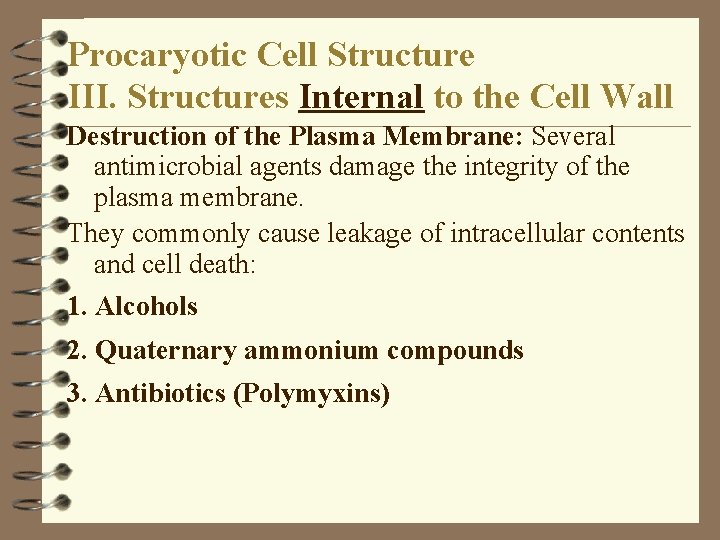 Procaryotic Cell Structure
III. Structures Internal to the Cell Wall

Destruction of the Plasma Membrane: Several antimicrobial agents damage the integrity of the plasma membrane.

They commonly cause leakage of intracellular contents and cell death:

1. Alcohols

2. Quaternary ammonium compounds

3. Antibiotics (Polymyxins)